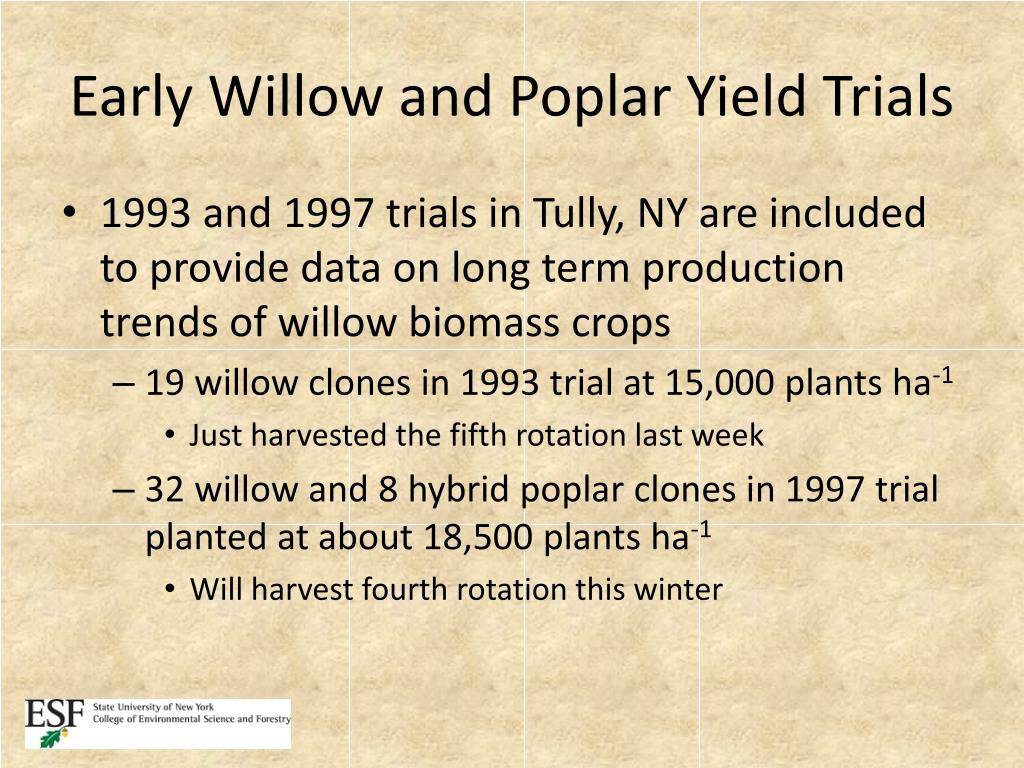 Early Willow and Poplar Yield Trials

• 1993 and 1997 trials in Tully, NY are included to provide data on long term production trends of willow biomass crops

– 19 willow clones in 1993 trial at 15,000 plants ha$^{-1}$

• Just harvested the fifth rotation last week

– 32 willow and 8 hybrid poplar clones in 1997 trial planted at about 18,500 plants ha$^{-1}$

• Will harvest fourth rotation this winter

ESF State University of New York College of Environmental Science and Forestry